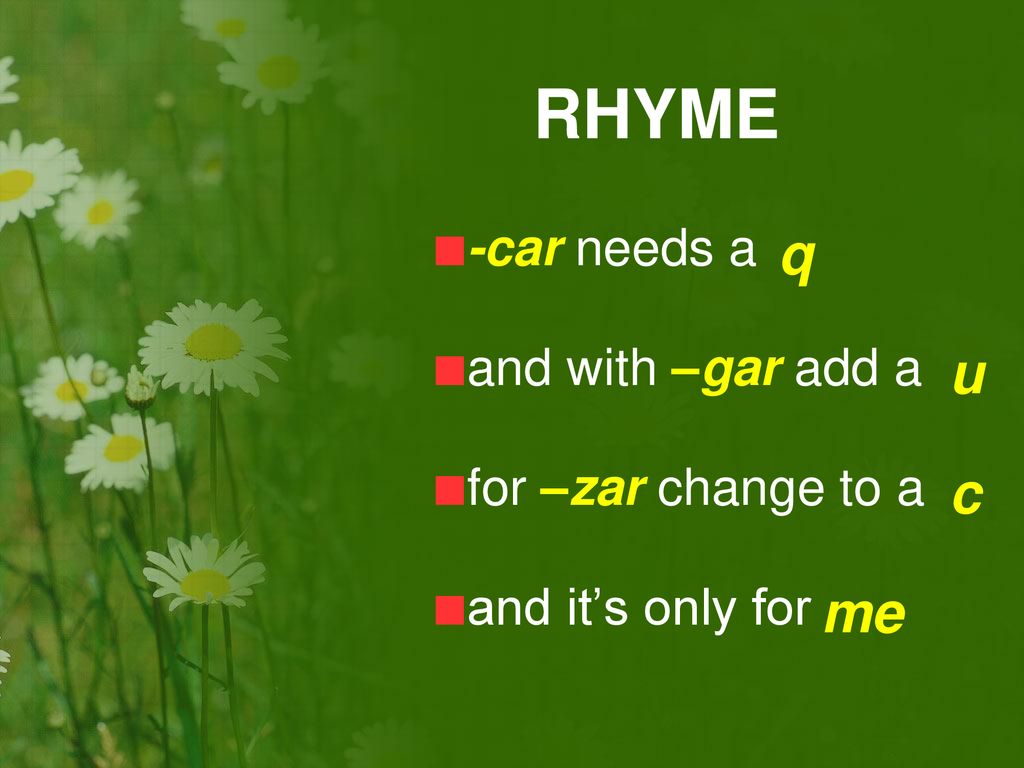 RHYME

-car needs a q

and with –gar add a u

for –zar change to a c

and it’s only for me